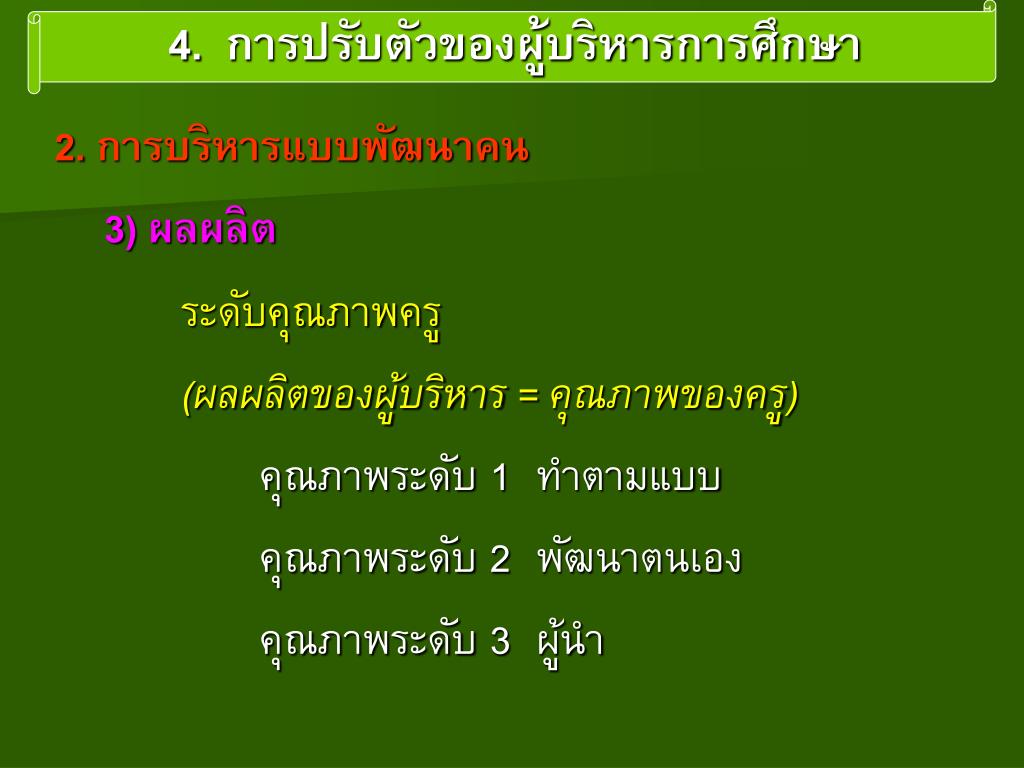 4. การปรับตัวของผู้บริหารการศึกษา

2. การบริหารแบบพัฒนาคน

3) ผลผลิต

ระดับคุณภาพครู

(ผลผลิตของผู้บริหาร = คุณภาพของครู)

คุณภาพระดับ 1 ทำตามแบบ

คุณภาพระดับ 2 พัฒนาตนเอง

คุณภาพระดับ 3 ผู้นำ